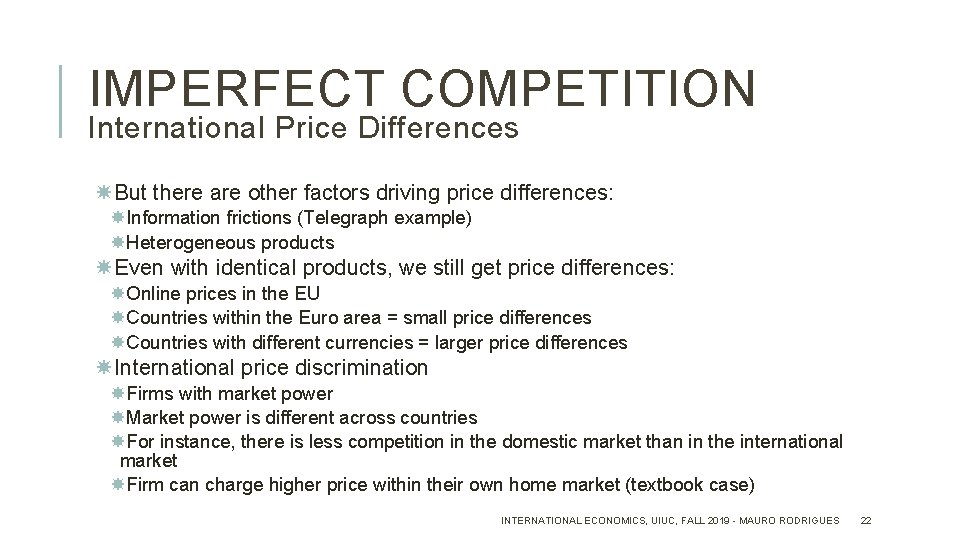 IMPERFECT COMPETITION
International Price Differences

But there are other factors driving price differences:

Information frictions (Telegraph example)

Heterogeneous products

Even with identical products, we still get price differences:

Online prices in the EU

Countries within the Euro area = small price differences

Countries with different currencies = larger price differences

International price discrimination

Firms with market power

Market power is different across countries

For instance, there is less competition in the domestic market than in the international market

Firm can charge higher price within their own home market (textbook case)

INTERNATIONAL ECONOMICS, UIUC, FALL 2019 - MAURO RODRIGUES 22